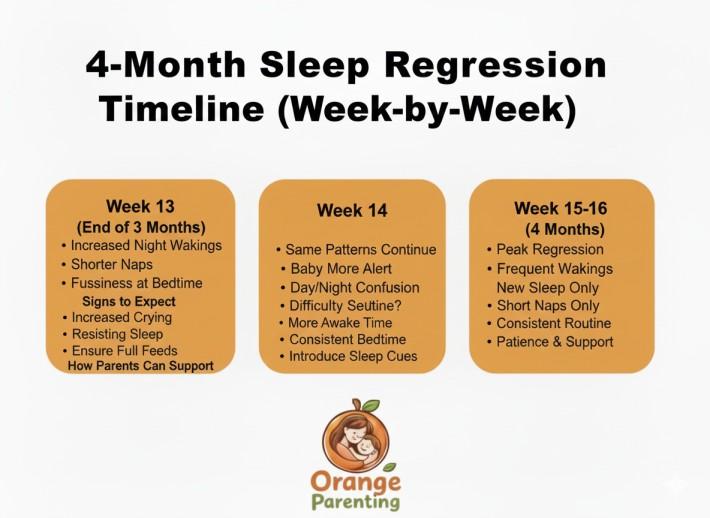 4-Month Sleep Regression Timeline (Week-by-Week)

Week 13
(End of 3 Months)
• Increased Night Wakings
• Shorter Naps
• Fussiness at Bedtime
Signs to Expect
• Increased Crying
• Resisting Sleep
• Ensure Full Feeds
How Parents Can Support

Week 14
• Same Patterns Continue
• Baby More Alert
• Day/Night Confusion
• Difficulty Seutine?
• More Awake Time
• Consistent Bedtime
• Introduce Sleep Cues

Week 15-16
(4 Months)
• Peak Regression
• Frequent Wakings
New Sleep Only
• Short Naps Only
• Consistent Routine
• Patience & Support

Orange Parenting